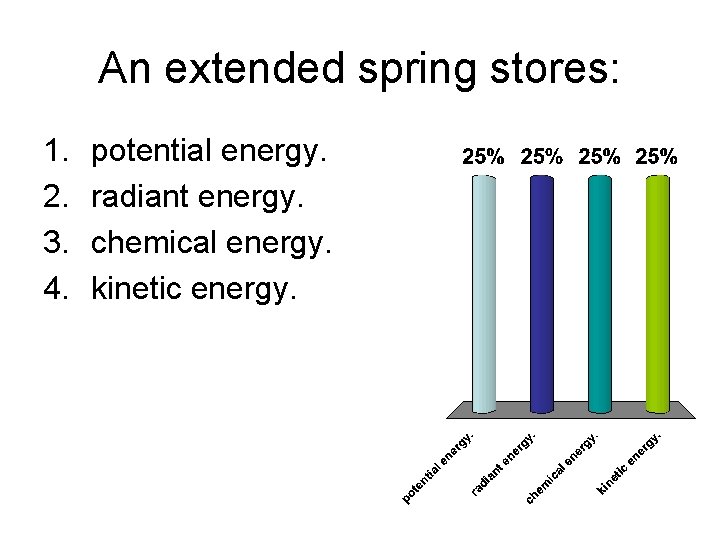 An extended spring stores:

1. potential energy.
2. radiant energy.
3. chemical energy.
4. kinetic energy.

25% 25% 25% 25%

potential energy.
radiant energy.
chemical energy.
kinetic energy.